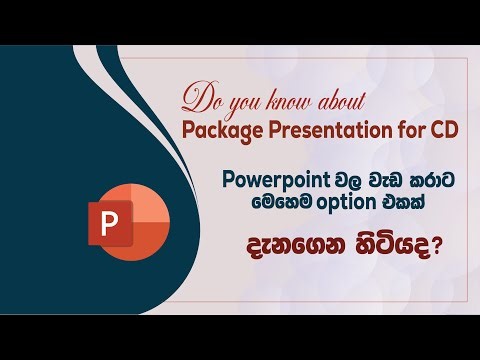 Do you know about
Package Presentation for CD

Powerpoint වල වැඩ කරාට
මෙහෙම option එකක්

දැනගෙන හිටියද?

P